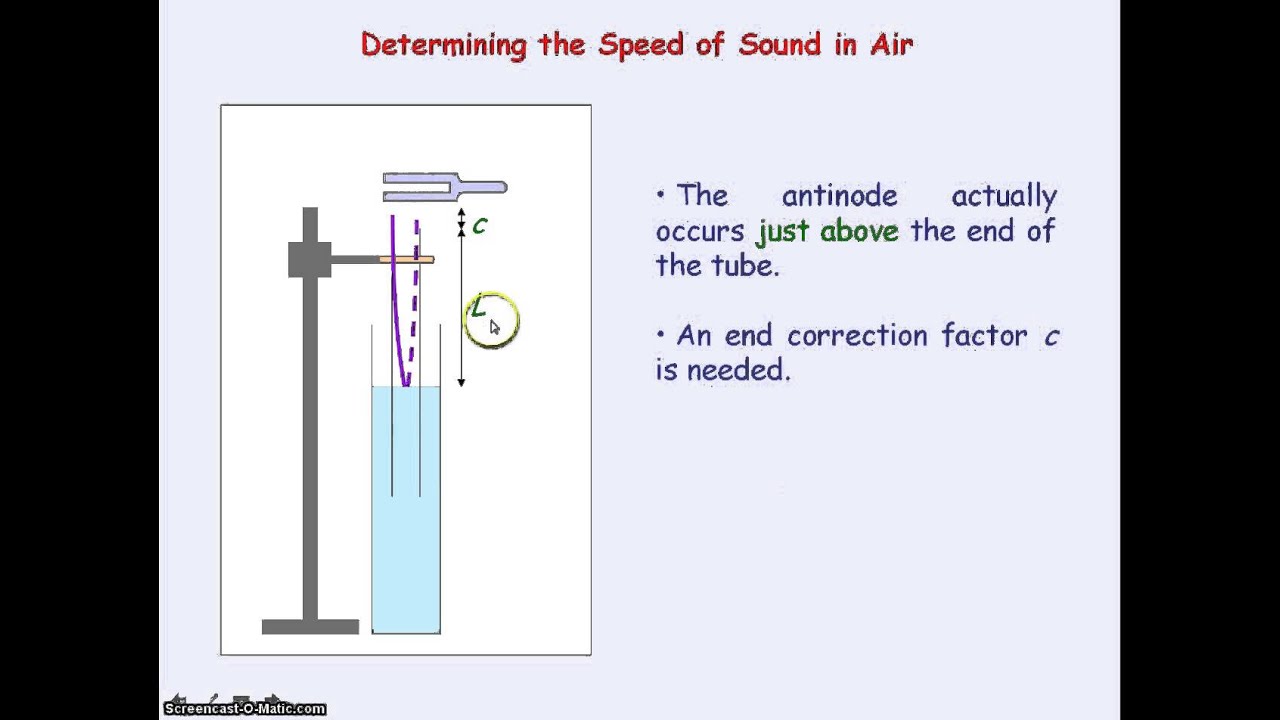 Determining the Speed of Sound in Air

c

L

• The antinode actually occurs just above the end of the tube.

• An end correction factor c is needed.

Screencast-O-Matic.com